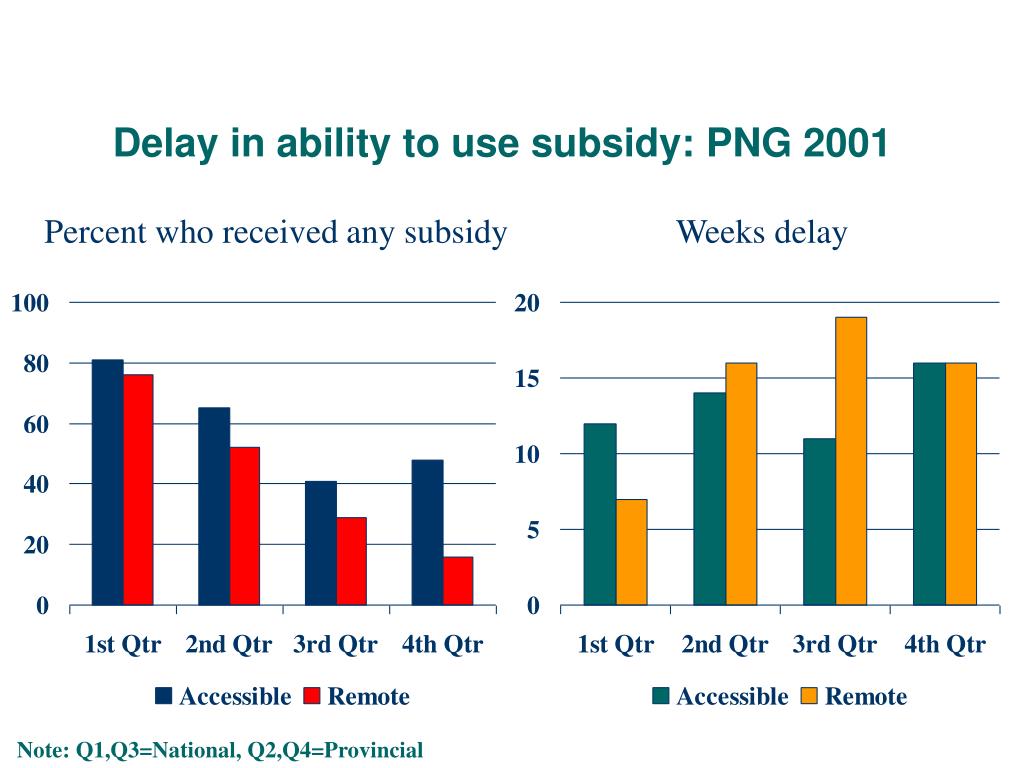 Delay in ability to use subsidy: PNG 2001

Percent who received any subsidy

100
80
60
40
20
0

1st Qtr 2nd Qtr 3rd Qtr 4th Qtr

Accessible Remote

Weeks delay

20
15
10
5
0

1st Qtr 2nd Qtr 3rd Qtr 4th Qtr

Accessible Remote

Note: Q1,Q3=National, Q2,Q4=Provincial